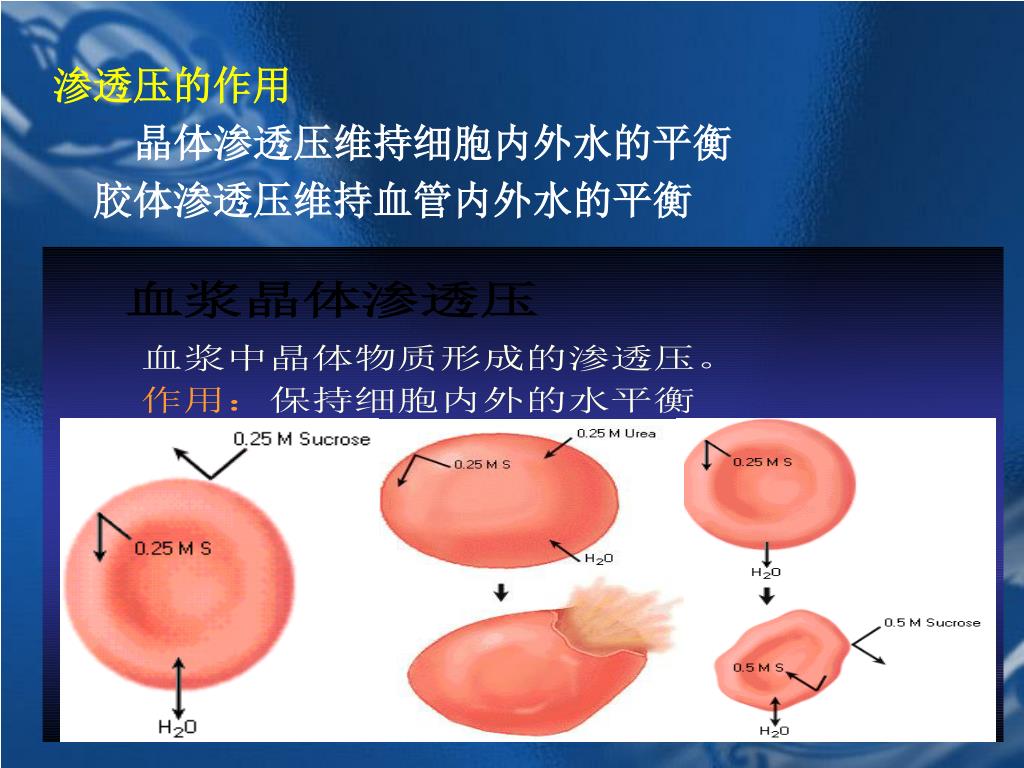 渗透压的作用

晶体渗透压维持细胞内外水的平衡

胶体渗透压维持血管内外水的平衡

血浆晶体渗透压

血浆中晶体物质形成的渗透压。

作用： 保持细胞内外的水平衡

0.25 M Sucrose

0.25 M S

$H_2O$

0.25 M Urea

0.25 M S

$H_2O$

0.25 M S

$H_2O$

0.5 M Sucrose

0.5 M S

$H_2O$